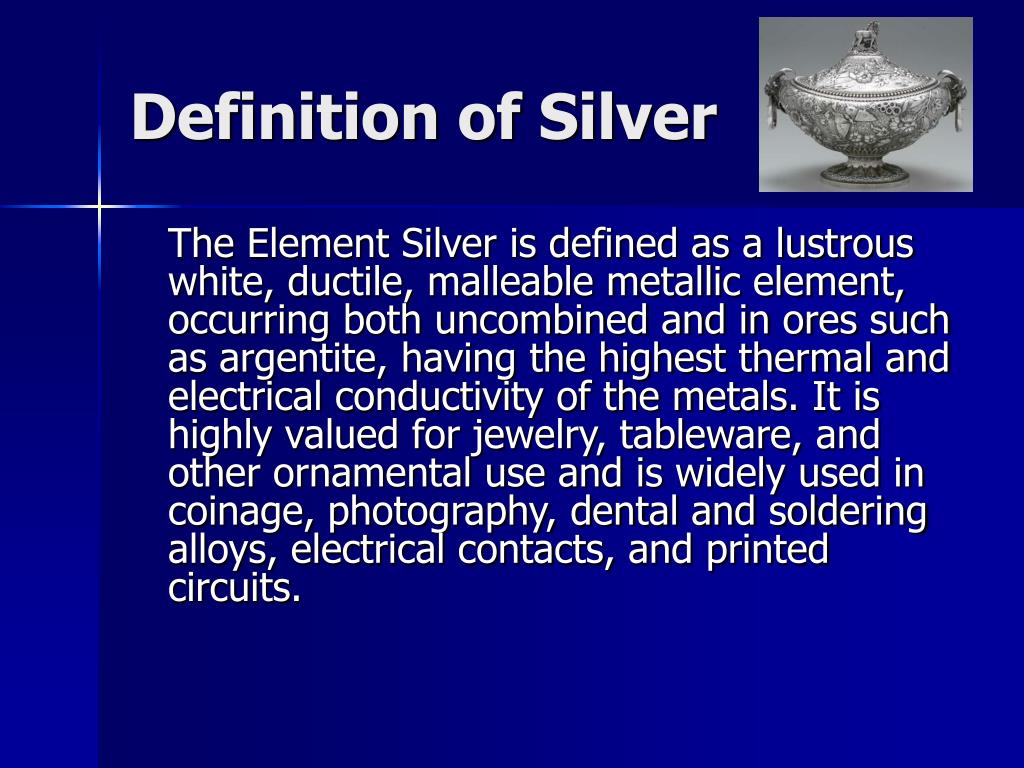 Definition of Silver

The Element Silver is defined as a lustrous white, ductile, malleable metallic element, occurring both uncombined and in ores such as argentite, having the highest thermal and electrical conductivity of the metals. It is highly valued for jewelry, tableware, and other ornamental use and is widely used in coinage, photography, dental and soldering alloys, electrical contacts, and printed circuits.